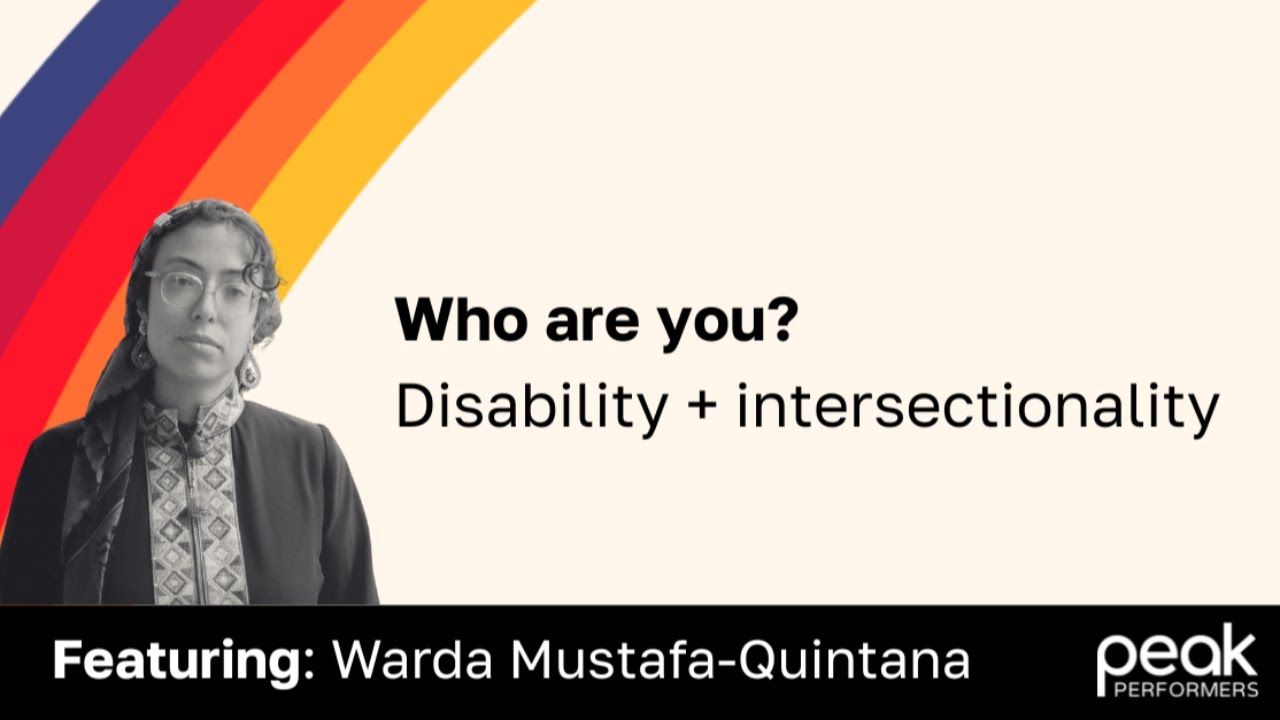 Who are you?
Disability + intersectionality

Featuring: Warda Mustafa-Quintana

peak
PERFORMERS